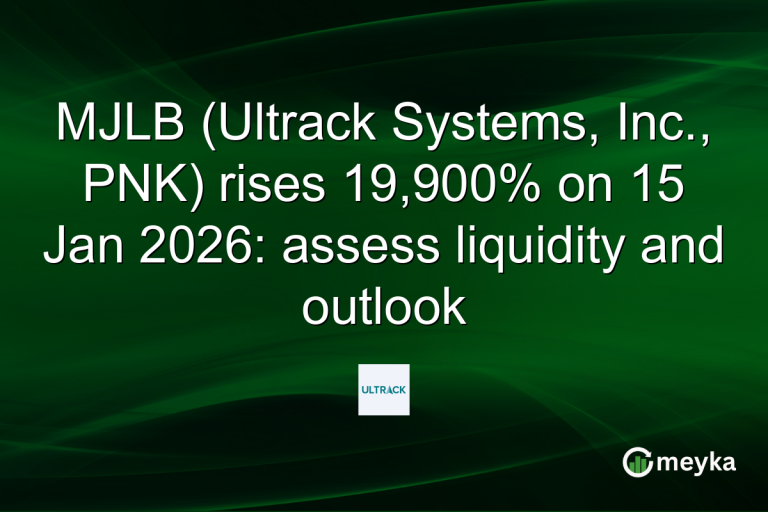 MJLB (Ultrack Systems, Inc., PNK) rises 19,900% on 15 Jan 2026: assess liquidity and outlook

ULTRACK

meyka